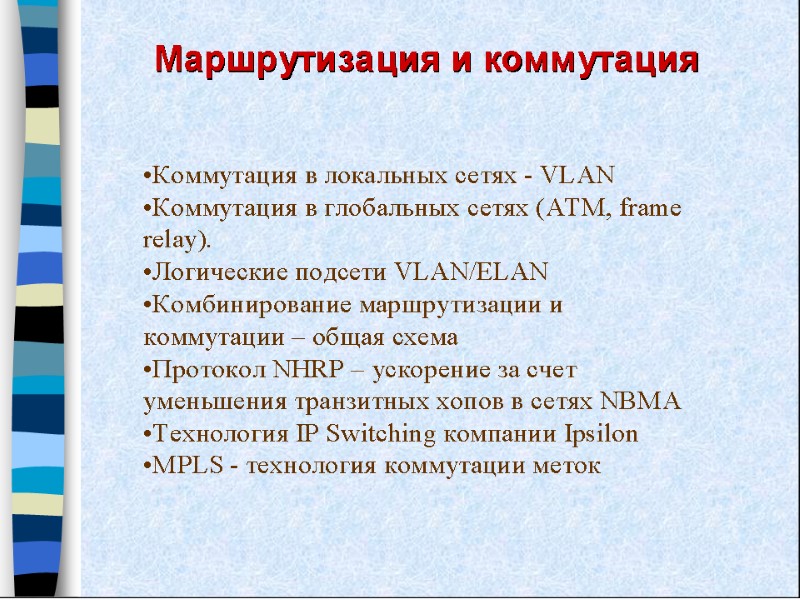 Маршрутизация и коммутация

•Коммутация в локальных сетях - VLAN
•Коммутация в глобальных сетях (ATM, frame relay).
•Логические подсети VLAN/ELAN
•Комбинирование маршрутизации и коммутации – общая схема
•Протокол NHRP – ускорение за счет уменьшения транзитных хопов в сетях NBMA
•Технология IP Switching компании Ipsilon
•MPLS - технология коммутации меток